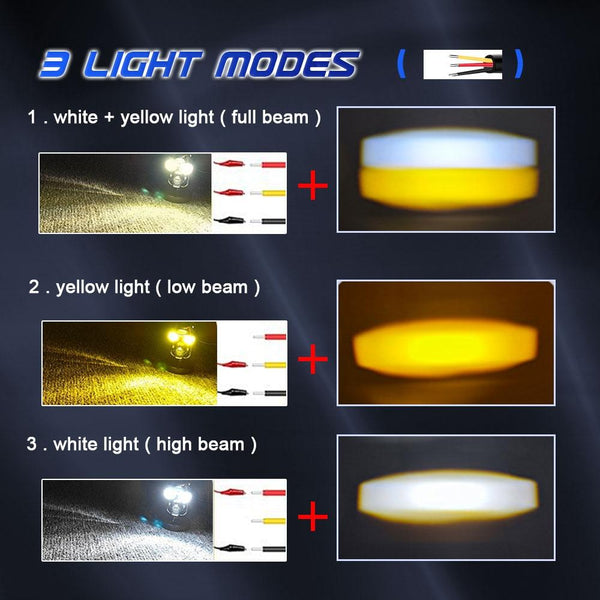 3 LIGHT MODES ( )

1 . white + yellow light ( full beam )

+

2 . yellow light ( low beam )

+

3 . white light ( high beam )

+